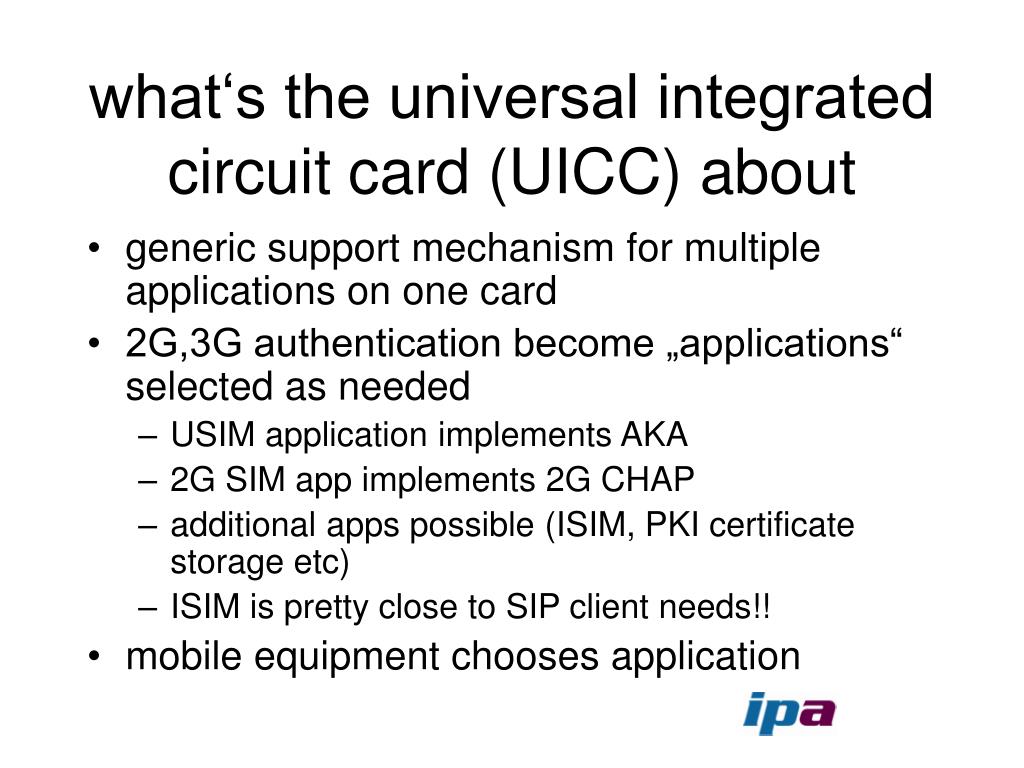 what‘s the universal integrated circuit card (UICC) about

• generic support mechanism for multiple applications on one card
• 2G,3G authentication become „applications“ selected as needed
  – USIM application implements AKA
  – 2G SIM app implements 2G CHAP
  – additional apps possible (ISIM, PKI certificate storage etc)
  – ISIM is pretty close to SIP client needs!!
• mobile equipment chooses application

ipa